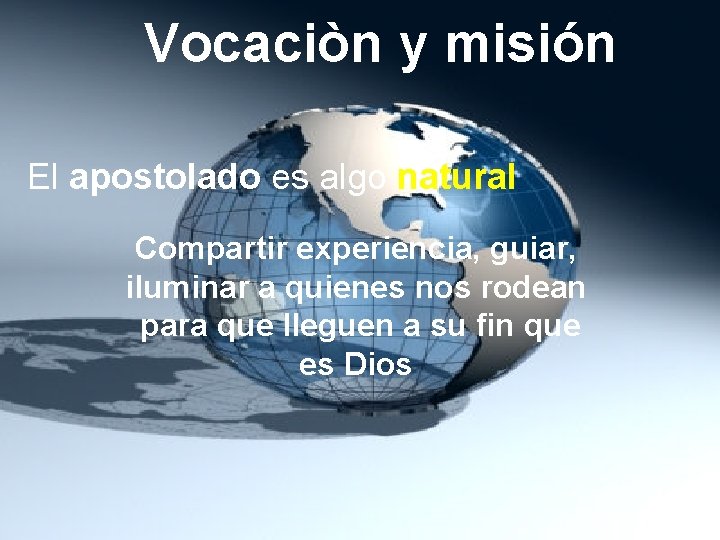 Vocaciòn y misión

El apostolado es algo natural

Compartir experiencia, guiar, iluminar a quienes nos rodean para que lleguen a su fin que es Dios